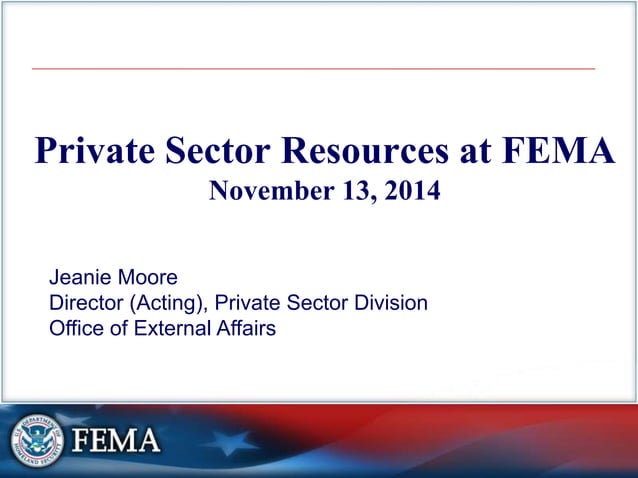 Private Sector Resources at FEMA
November 13, 2014

Jeanie Moore
Director (Acting), Private Sector Division
Office of External Affairs

U.S. DEPARTMENT OF HOMELAND SECURITY

FEMA